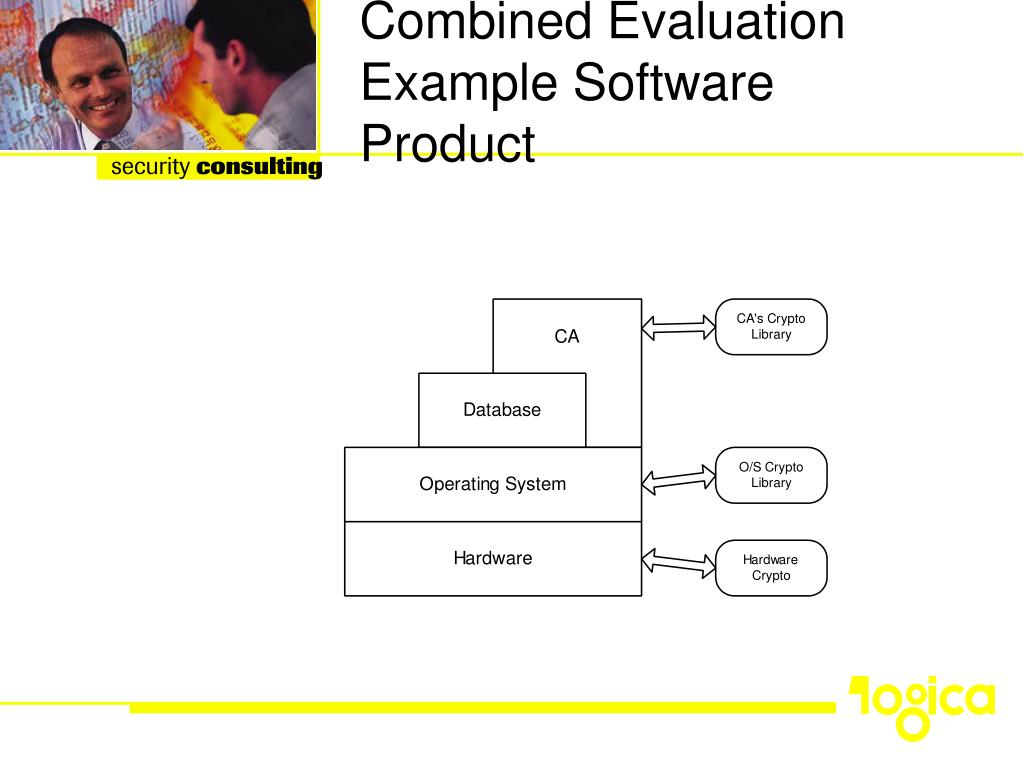 security consulting

Combined Evaluation Example Software Product

CA

CA's Crypto Library

Database

Operating System

O/S Crypto Library

Hardware

Hardware Crypto

logica